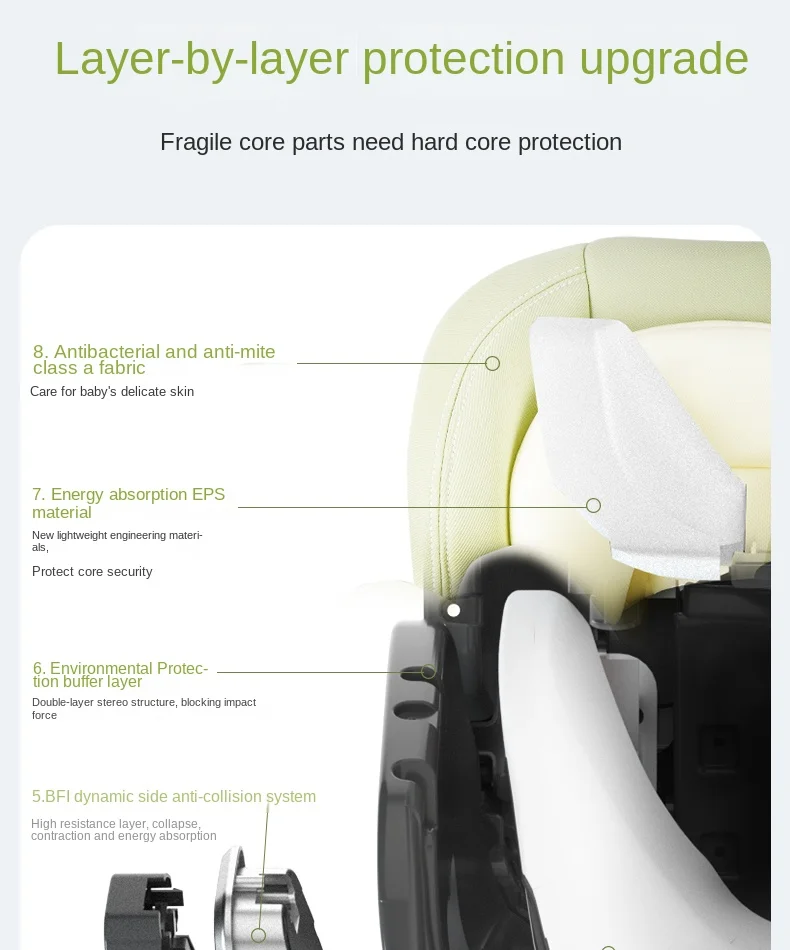 Layer-by-layer protection upgrade

Fragile core parts need hard core protection

8. Antibacterial and anti-mite class a fabric

Care for baby's delicate skin

7. Energy absorption EPS material

New lightweight engineering materials,

Protect core security

6. Environmental Protection buffer layer

Double-layer stereo structure, blocking impact force

5.BFI dynamic side anti-collision system

High resistance layer, collapse, contraction and energy absorption